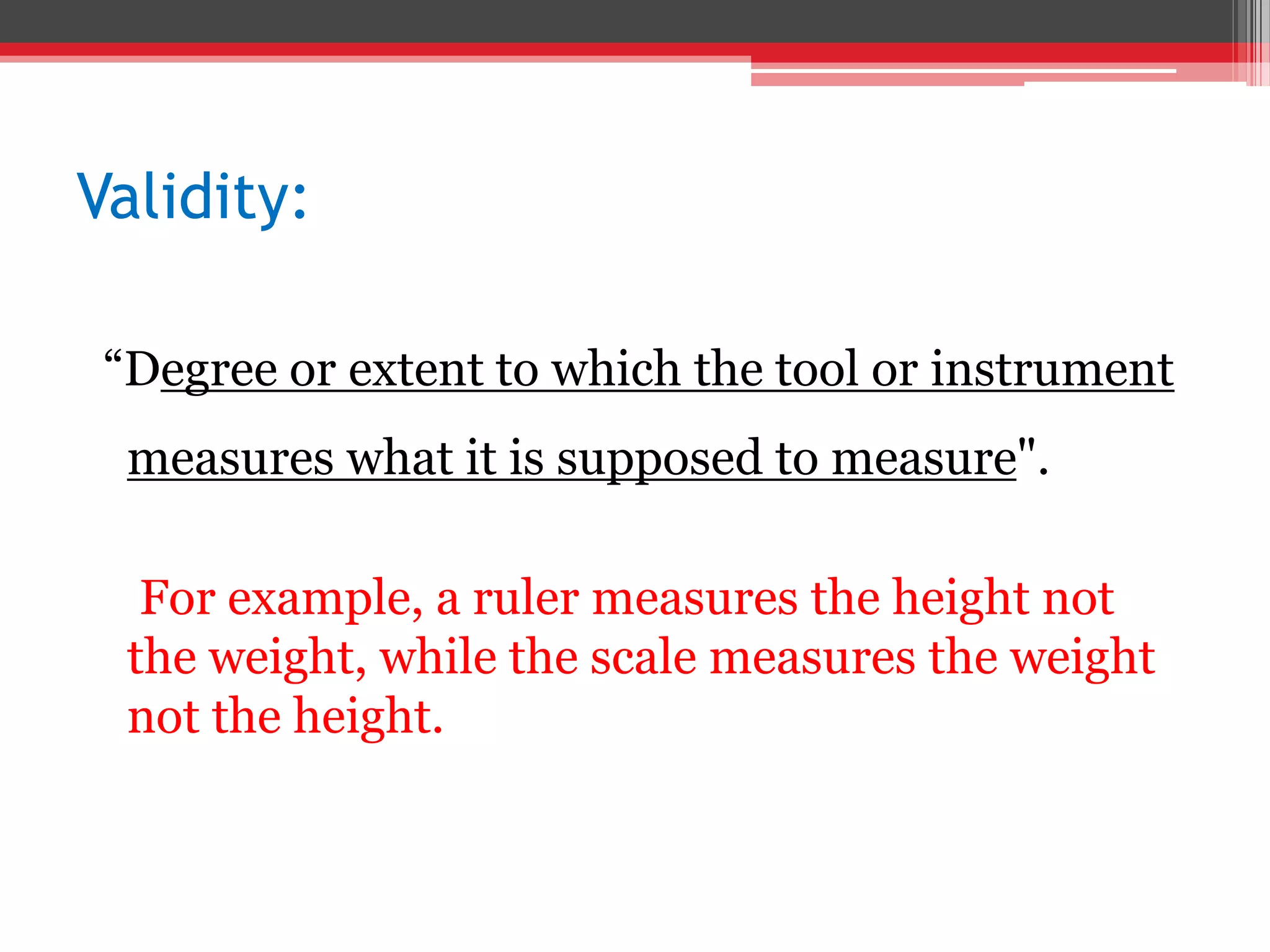 Validity:

“Degree or extent to which the tool or instrument measures what it is supposed to measure".

For example, a ruler measures the height not the weight, while the scale measures the weight not the height.